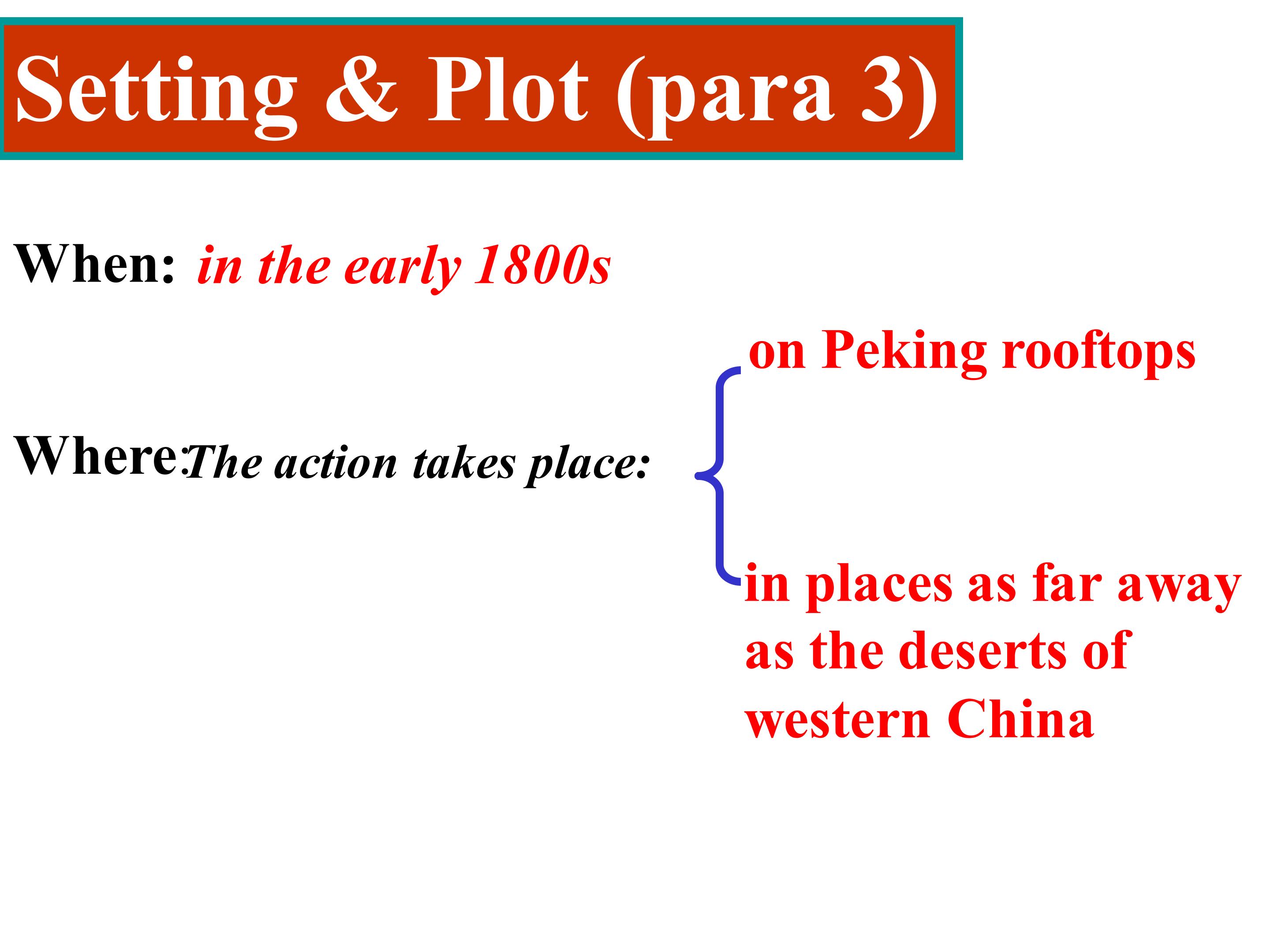 Setting & Plot (para 3)

When: in the early 1800s

Where: The action takes place:

on Peking rooftops

in places as far away as the deserts of western China